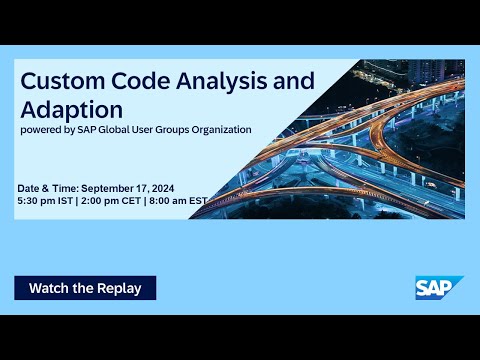 Custom Code Analysis and Adaption
powered by SAP Global User Groups Organization

Date & Time: September 17, 2024
5:30 pm IST | 2:00 pm CET | 8:00 am EST

Watch the Replay

SAP